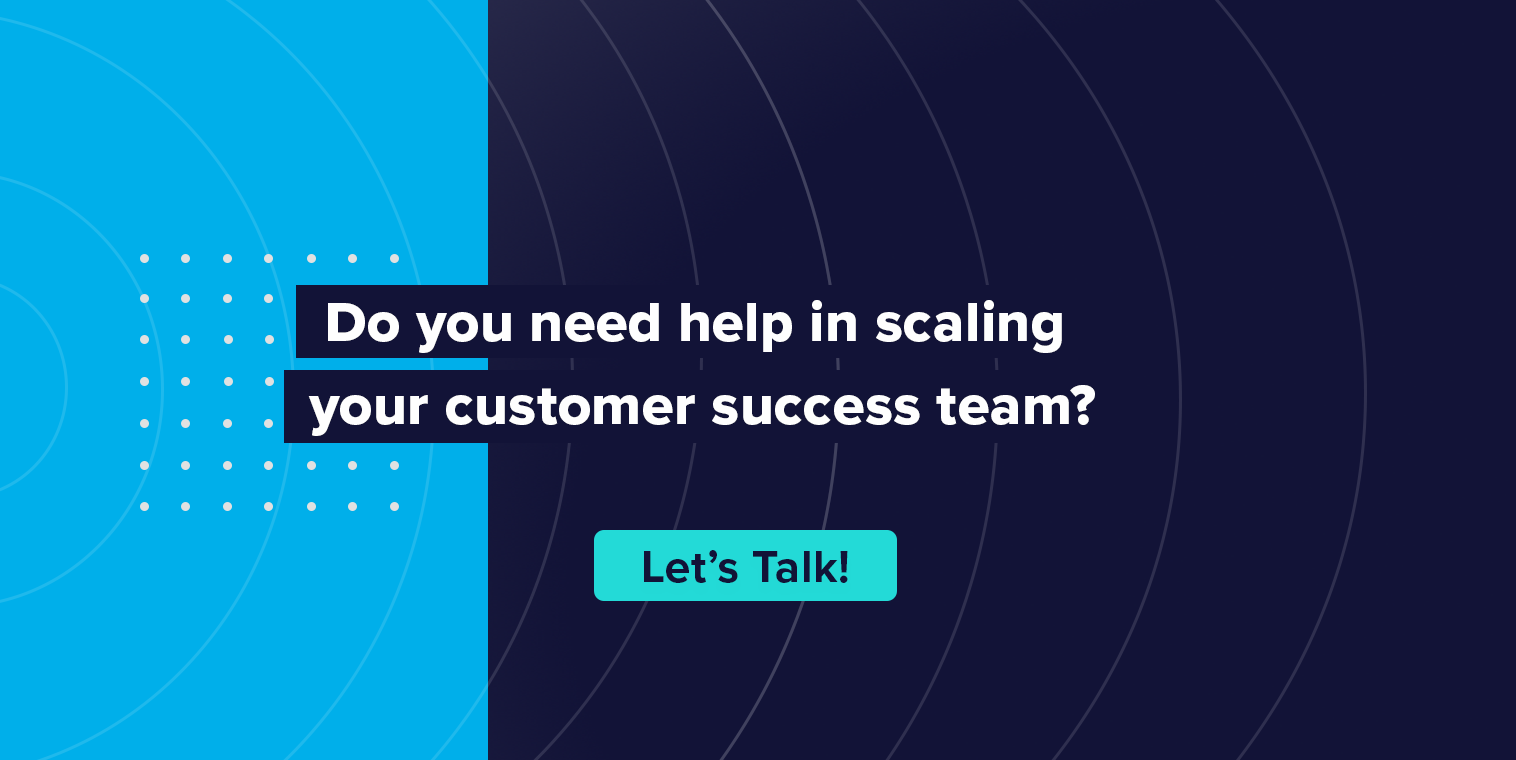 Do you need help in scaling your customer success team?

Let’s Talk!